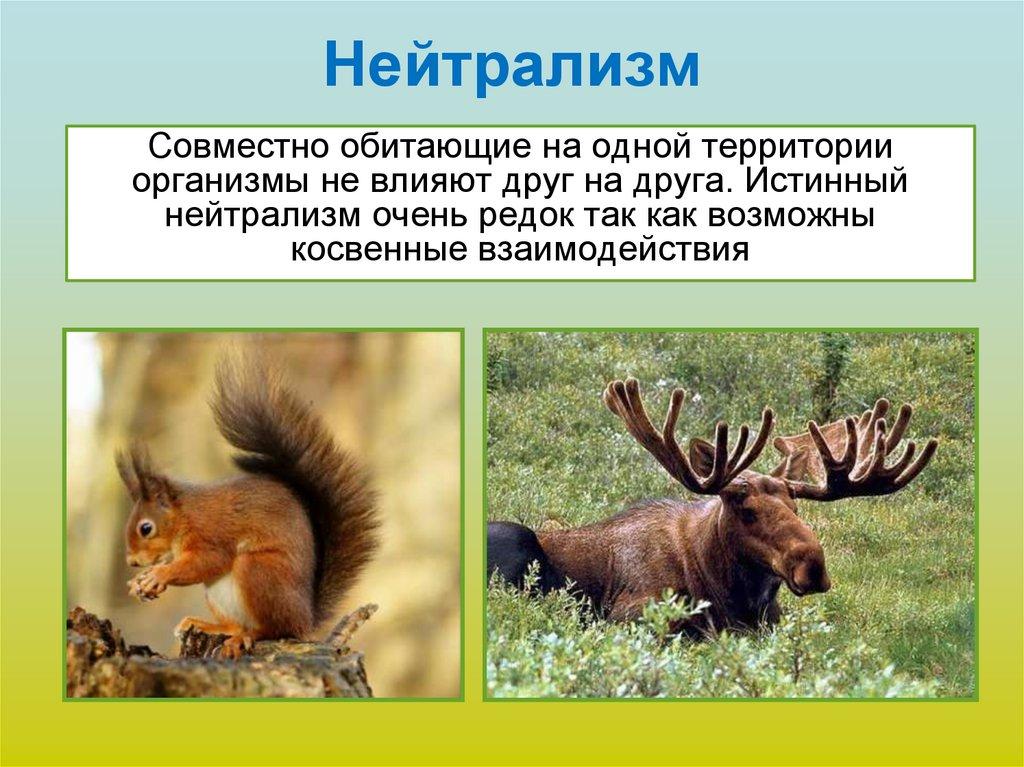 Нейтрализм

Совместно обитающие на одной территории организмы не влияют друг на друга. Истинный нейтрализм очень редок так как возможны косвенные взаимодействия